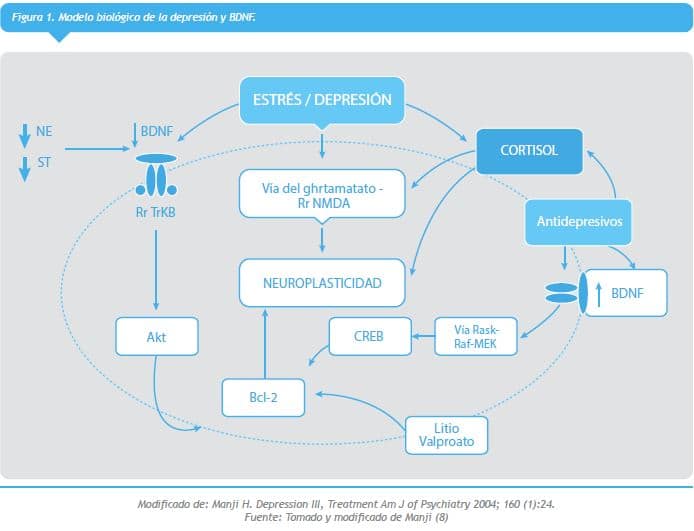 Figura 1. Modelo biológico de la depresión y BDNF.

ESTRÉS / DEPRESIÓN

NE

ST

BDNF

Rr TrKB

CORTISOL

Via del ghrtamatato - Rr NMDA

Antidepresivos

NEUROPLASTICIDAD

BDNF

Akt

CREB

Via Rask-Raf-MEK

Bcl-2

Litio Valproato

Modificado de: Manji H. Depression III, Treatment Am J of Psychiatry 2004; 160 (1):24.
Fuente: Tomado y modificado de Manji (8)